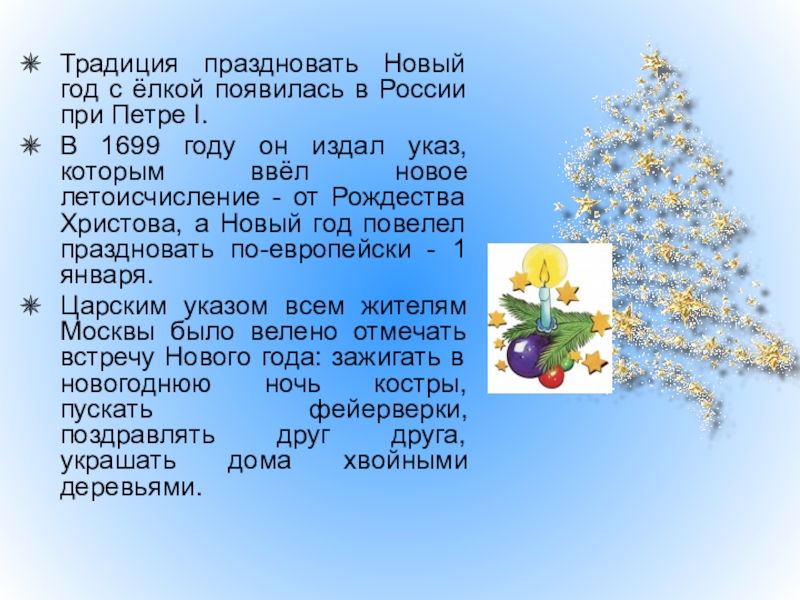 Традиция праздновать Новый год с ёлкой появилась в России при Петре I.

В 1699 году он издал указ, которым ввёл новое летоисчисление - от Рождества Христова, а Новый год повелел праздновать по-европейски - 1 января.

Царским указом всем жителям Москвы было велено отмечать встречу Нового года: зажигать в новогоднюю ночь костры, пускать фейерверки, поздравлять друг друга, украшать дома хвойными деревьями.